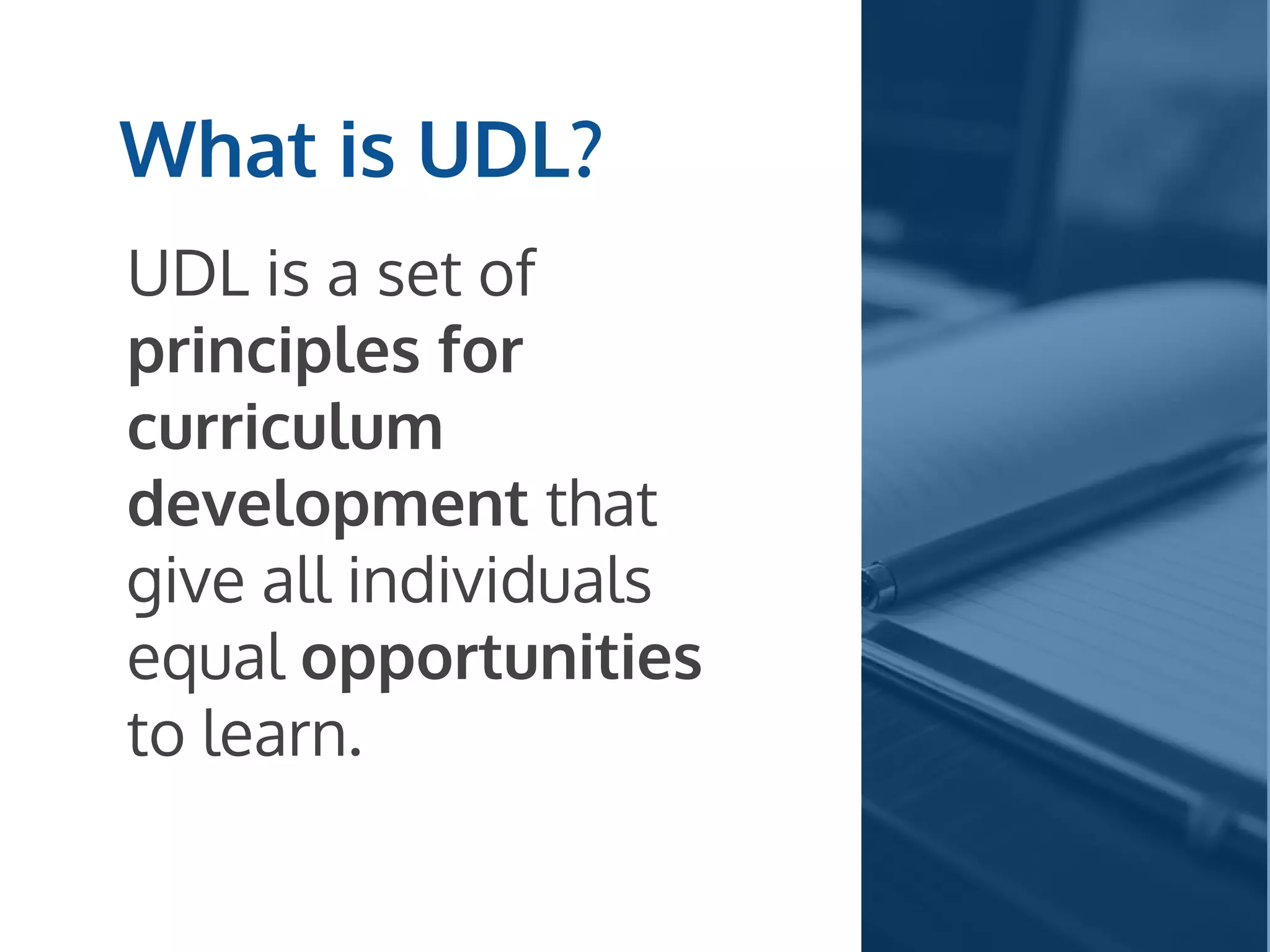 What is UDL?

UDL is a set of principles for curriculum development that give all individuals equal opportunities to learn.